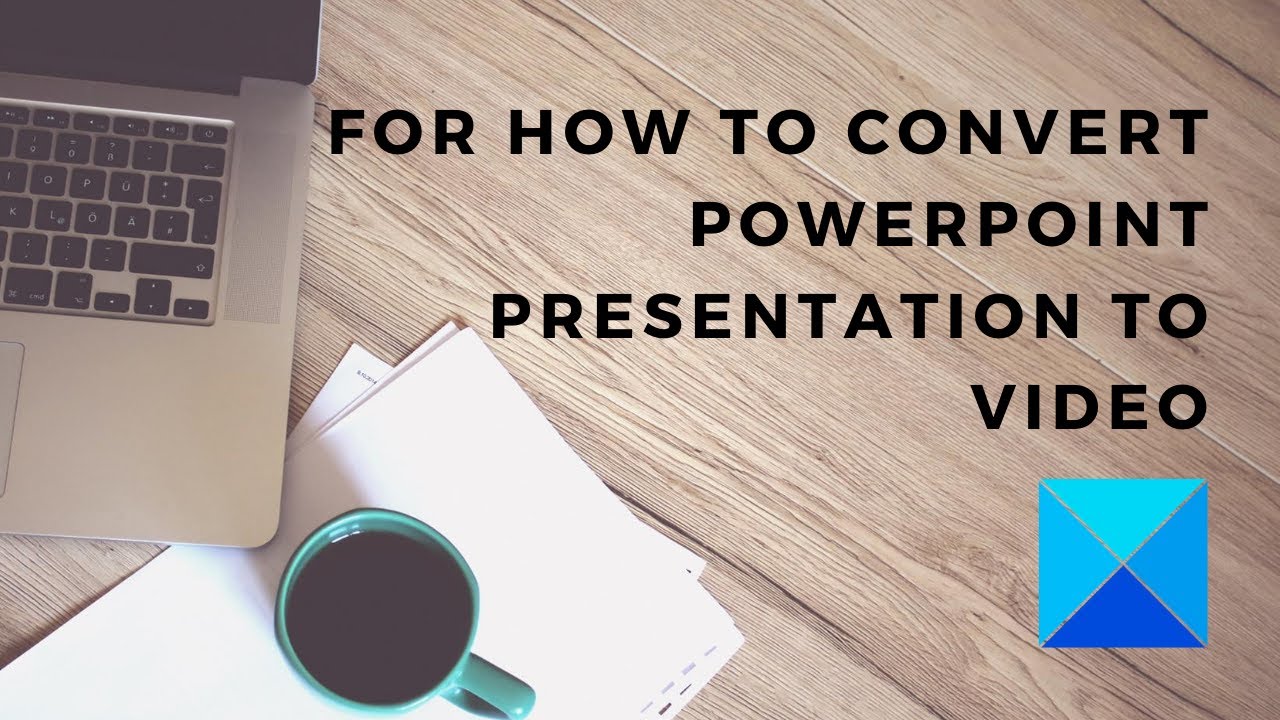 FOR HOW TO CONVERT POWERPOINT PRESENTATION TO VIDEO